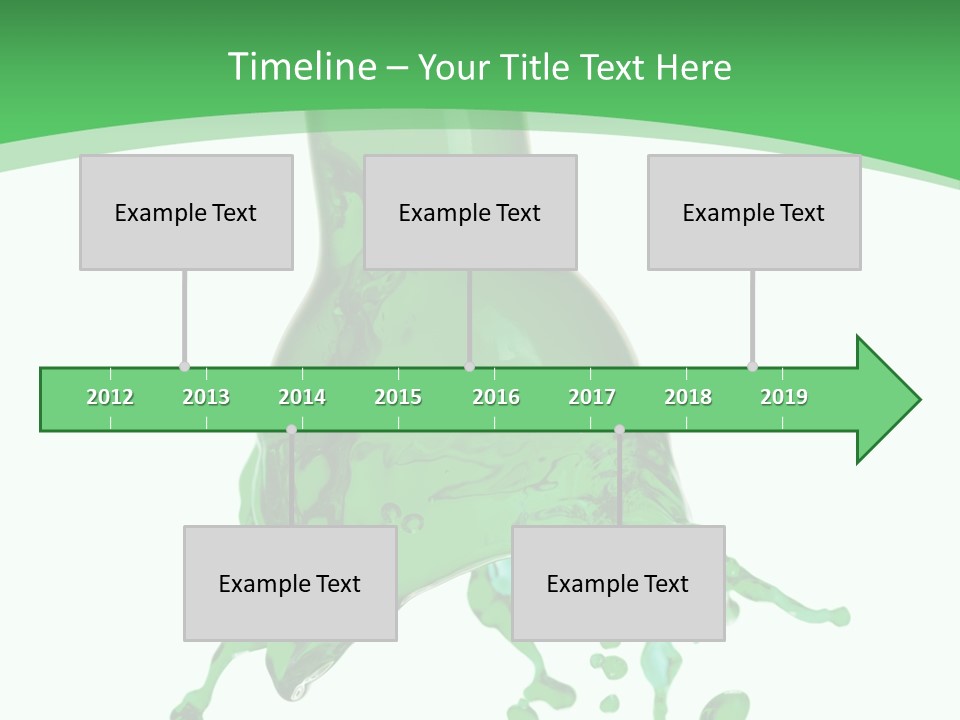 Timeline – Your Title Text Here

Example Text

Example Text

Example Text

2012 2013 2014 2015 2016 2017 2018 2019

Example Text

Example Text